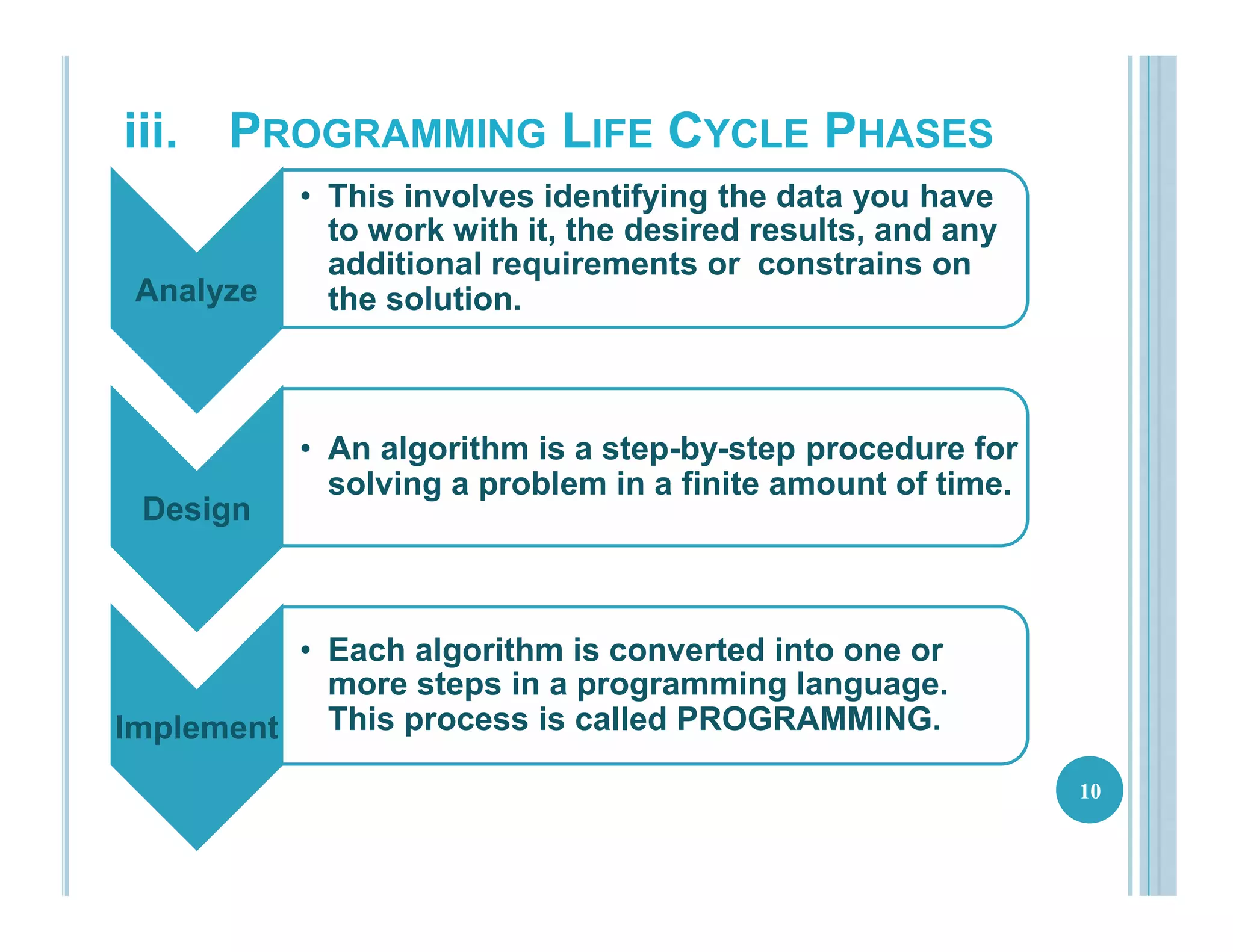 iii. PROGRAMMING LIFE CYCLE PHASES

Analyze

• This involves identifying the data you have to work with it, the desired results, and any additional requirements or constrains on the solution.

Design

• An algorithm is a step-by-step procedure for solving a problem in a finite amount of time.

Implement

• Each algorithm is converted into one or more steps in a programming language. This process is called PROGRAMMING.

10